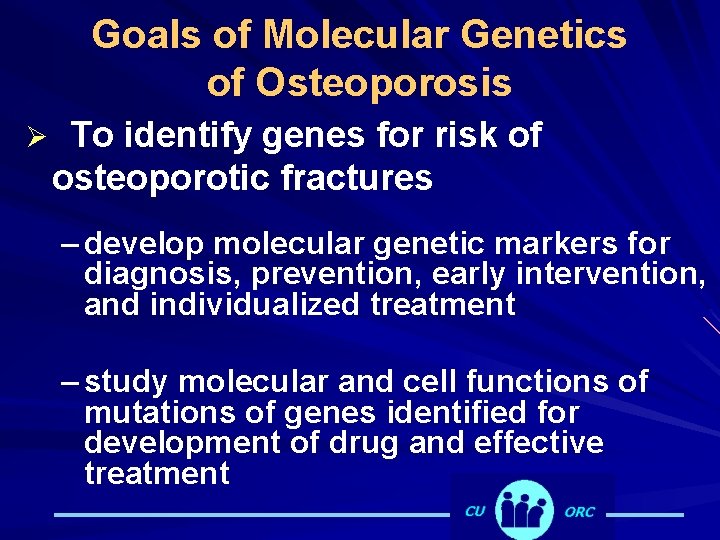 Goals of Molecular Genetics of Osteoporosis

➢ To identify genes for risk of osteoporotic fractures

– develop molecular genetic markers for diagnosis, prevention, early intervention, and individualized treatment

– study molecular and cell functions of mutations of genes identified for development of drug and effective treatment

CU ORC